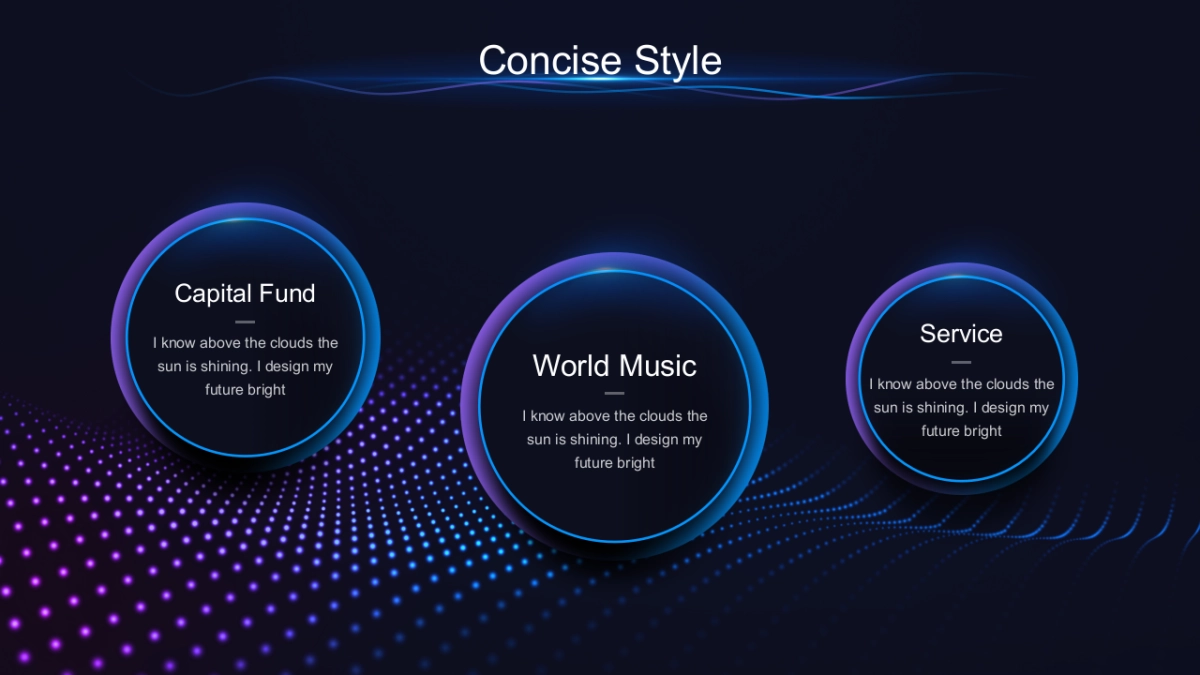 Concise Style

Capital Fund

I know above the clouds the sun is shining. I design my future bright

World Music

I know above the clouds the sun is shining. I design my future bright

Service

I know above the clouds the sun is shining. I design my future bright